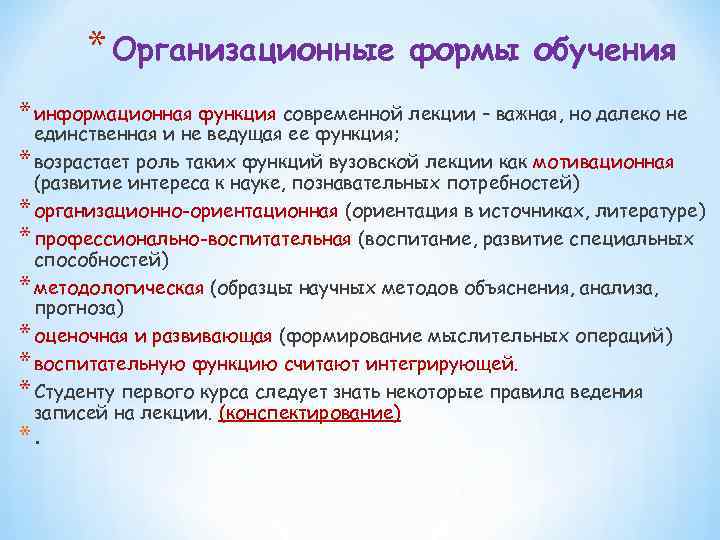 * Организационные формы обучения

* информационная функция современной лекции – важная, но далеко не единственная и не ведущая ее функция;

* возрастает роль таких функций вузовской лекции как мотивационная (развитие интереса к науке, познавательных потребностей)

* организационно-ориентационная (ориентация в источниках, литературе)

* профессионально-воспитательная (воспитание, развитие специальных способностей)

* методологическая (образцы научных методов объяснения, анализа, прогноза)

* оценочная и развивающая (формирование мыслительных операций)

* воспитательную функцию считают интегрирующей.

* Студенту первого курса следует знать некоторые правила ведения записей на лекции. (конспектирование)

* .